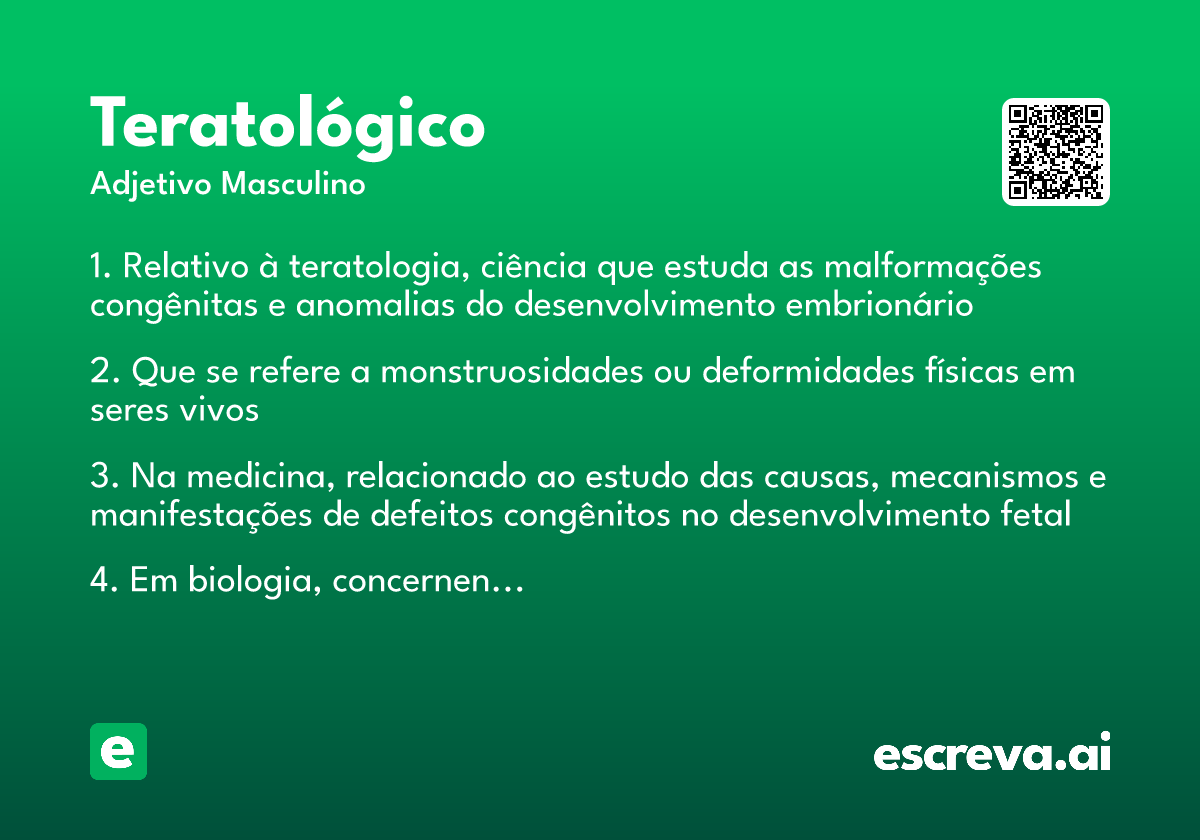 Teratológico

Adjetivo Masculino

1. Relativo à teratologia, ciência que estuda as malformações congênitas e anomalias do desenvolvimento embrionário

2. Que se refere a monstruosidades ou deformidades físicas em seres vivos

3. Na medicina, relacionado ao estudo das causas, mecanismos e manifestações de defeitos congênitos no desenvolvimento fetal

4. Em biologia, concernen…

e

escreva.ai